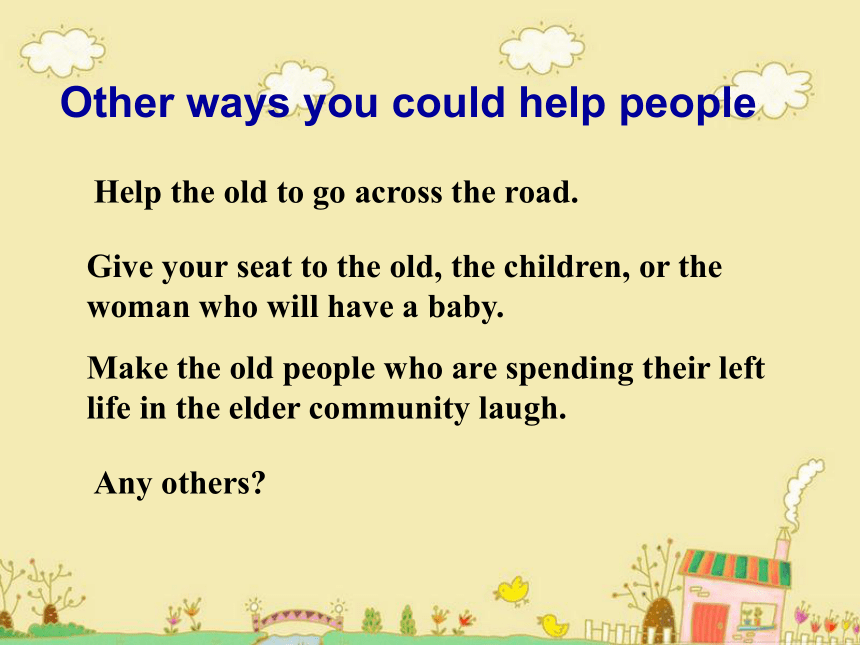 Other ways you could help people

Help the old to go across the road.

Give your seat to the old, the children, or the woman who will have a baby.

Make the old people who are spending their left life in the elder community laugh.

Any others?